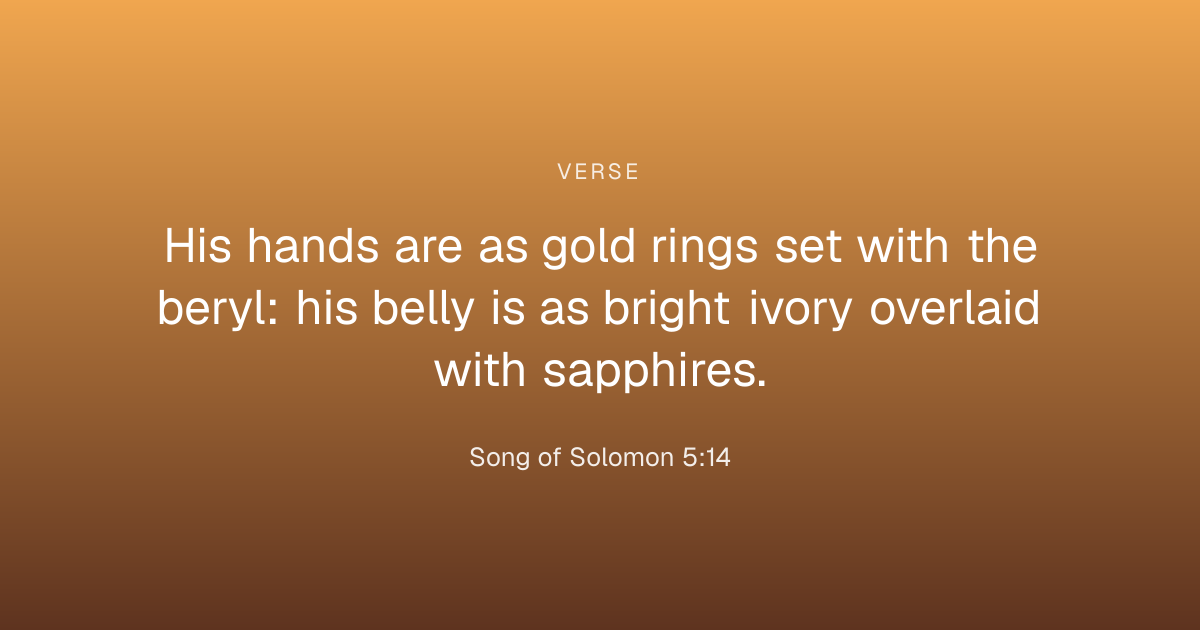 VERSE

His hands are as gold rings set with the beryl: his belly is as bright ivory overlaid with sapphires.

Song of Solomon 5:14